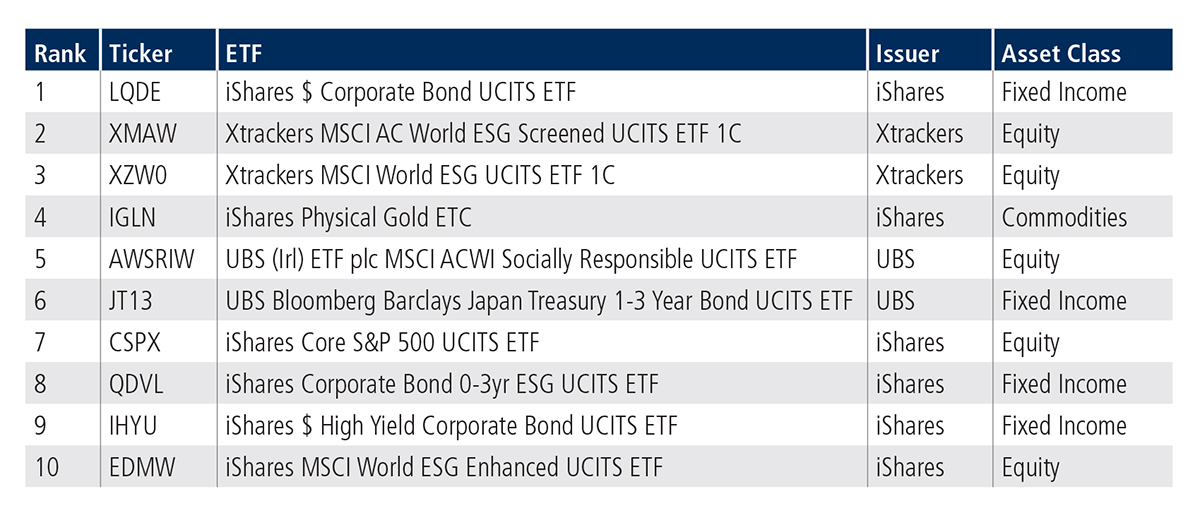 | Rank | Ticker | ETF | Issuer | Asset Class |
|---|---|---|---|---|
| 1 | LQDE | iShares \$ Corporate Bond UCITS ETF | iShares | Fixed Income |
| 2 | XMAW | Xtrackers MSCI AC World ESG Screened UCITS ETF 1C | Xtrackers | Equity |
| 3 | XZW0 | Xtrackers MSCI World ESG UCITS ETF 1C | Xtrackers | Equity |
| 4 | IGLN | iShares Physical Gold ETC | iShares | Commodities |
| 5 | AWSRIW | UBS (Irl) ETF plc MSCI ACWI Socially Responsible UCITS ETF | UBS | Equity |
| 6 | JT13 | UBS Bloomberg Barclays Japan Treasury 1-3 Year Bond UCITS ETF | UBS | Fixed Income |
| 7 | CSPX | iShares Core S&P 500 UCITS ETF | iShares | Equity |
| 8 | QDVL | iShares Corporate Bond 0-3yr ESG UCITS ETF | iShares | Fixed Income |
| 9 | IHYU | iShares \$ High Yield Corporate Bond UCITS ETF | iShares | Fixed Income |
| 10 | EDMW | iShares MSCI World ESG Enhanced UCITS ETF | iShares | Equity |